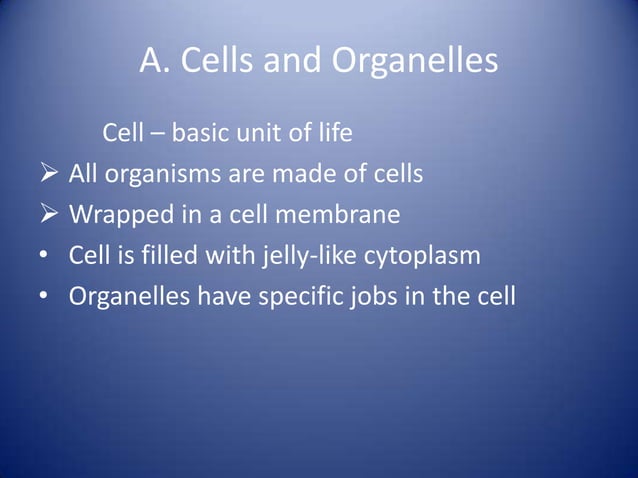 A. Cells and Organelles

Cell – basic unit of life

➢ All organisms are made of cells
➢ Wrapped in a cell membrane
• Cell is filled with jelly-like cytoplasm
• Organelles have specific jobs in the cell